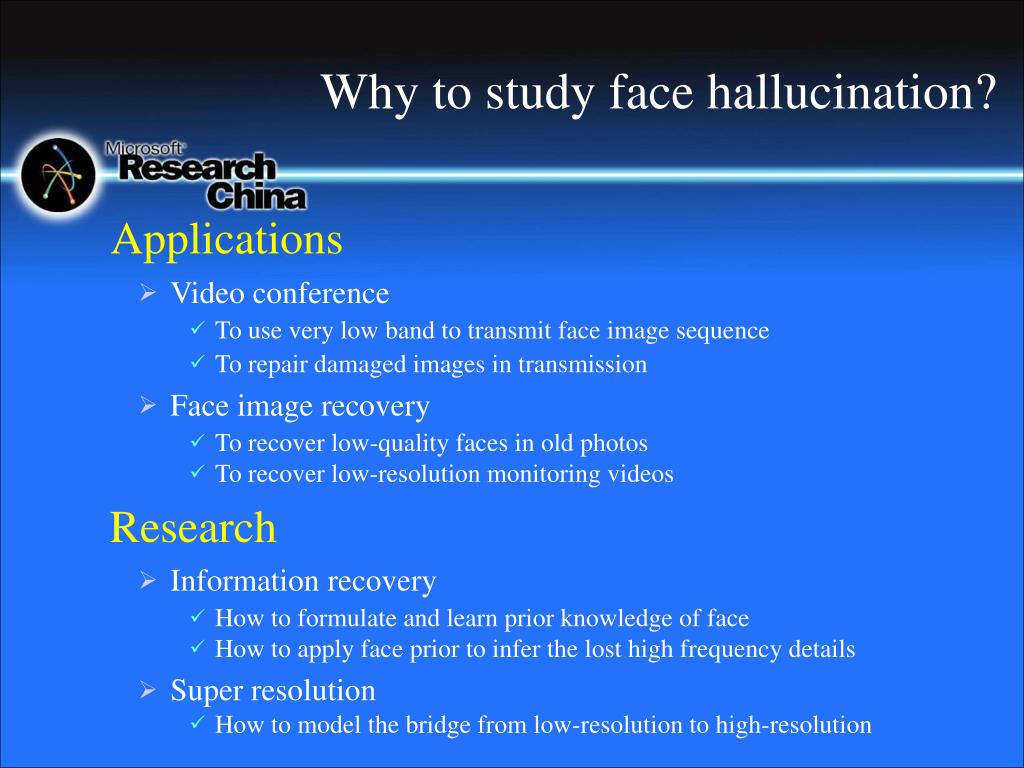 Why to study face hallucination?

Microsoft Research China

Applications

➢ Video conference

✓ To use very low band to transmit face image sequence

✓ To repair damaged images in transmission

➢ Face image recovery

✓ To recover low-quality faces in old photos

✓ To recover low-resolution monitoring videos

Research

➢ Information recovery

✓ How to formulate and learn prior knowledge of face

✓ How to apply face prior to infer the lost high frequency details

➢ Super resolution

✓ How to model the bridge from low-resolution to high-resolution